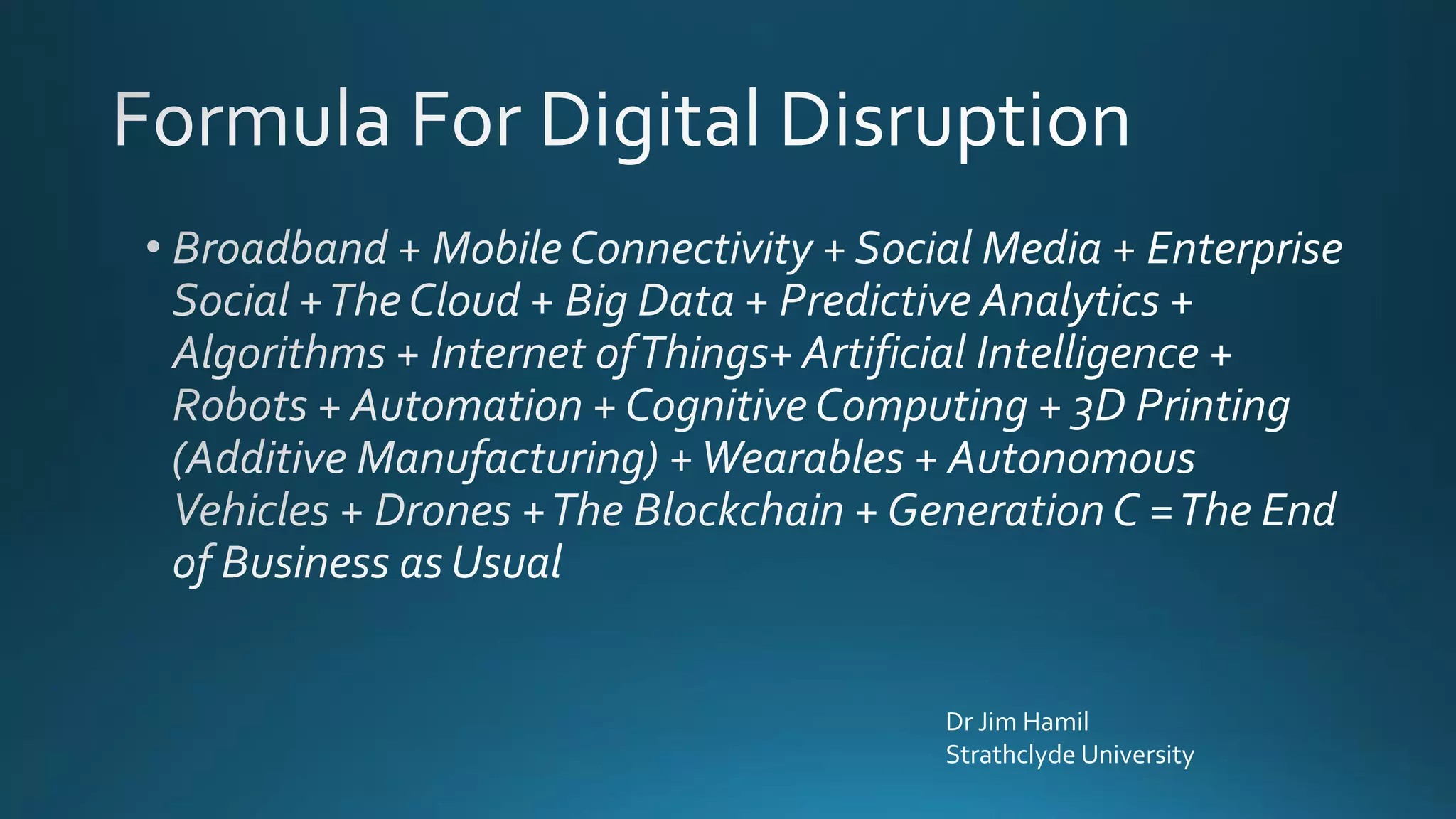 Formula For Digital Disruption

• Broadband + Mobile Connectivity + Social Media + Enterprise Social + The Cloud + Big Data + Predictive Analytics + Algorithms + Internet of Things+ Artificial Intelligence + Robots + Automation + Cognitive Computing + 3D Printing (Additive Manufacturing) + Wearables + Autonomous Vehicles + Drones + The Blockchain + Generation C = The End of Business as Usual

Dr Jim Hamil
Strathclyde University